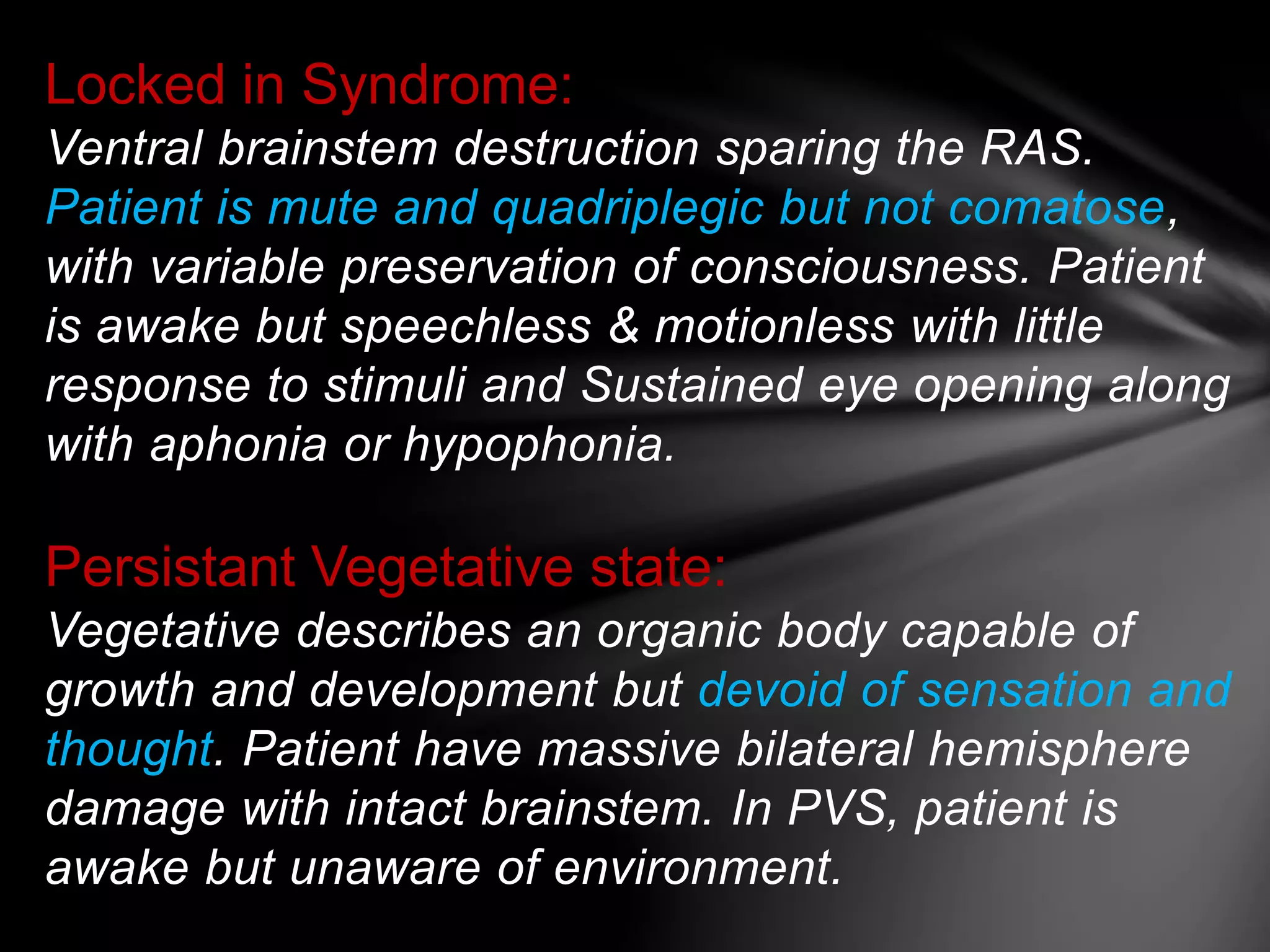 Locked in Syndrome:
Ventral brainstem destruction sparing the RAS. Patient is mute and quadriplegic but not comatose, with variable preservation of consciousness. Patient is awake but speechless & motionless with little response to stimuli and Sustained eye opening along with aphonia or hypophonia.

Persistant Vegetative state:
Vegetative describes an organic body capable of growth and development but devoid of sensation and thought. Patient have massive bilateral hemisphere damage with intact brainstem. In PVS, patient is awake but unaware of environment.